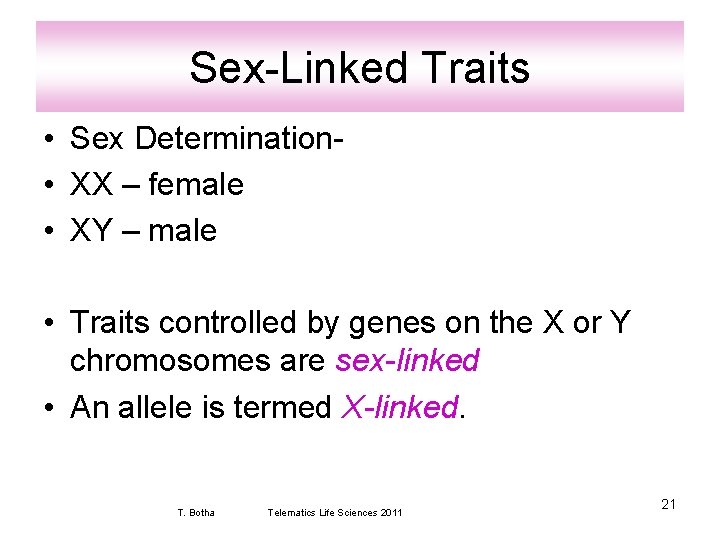 Sex-Linked Traits

• Sex Determination-
• XX – female
• XY – male

• Traits controlled by genes on the X or Y chromosomes are sex-linked
• An allele is termed X-linked.

T. Botha Telematics Life Sciences 2011

21